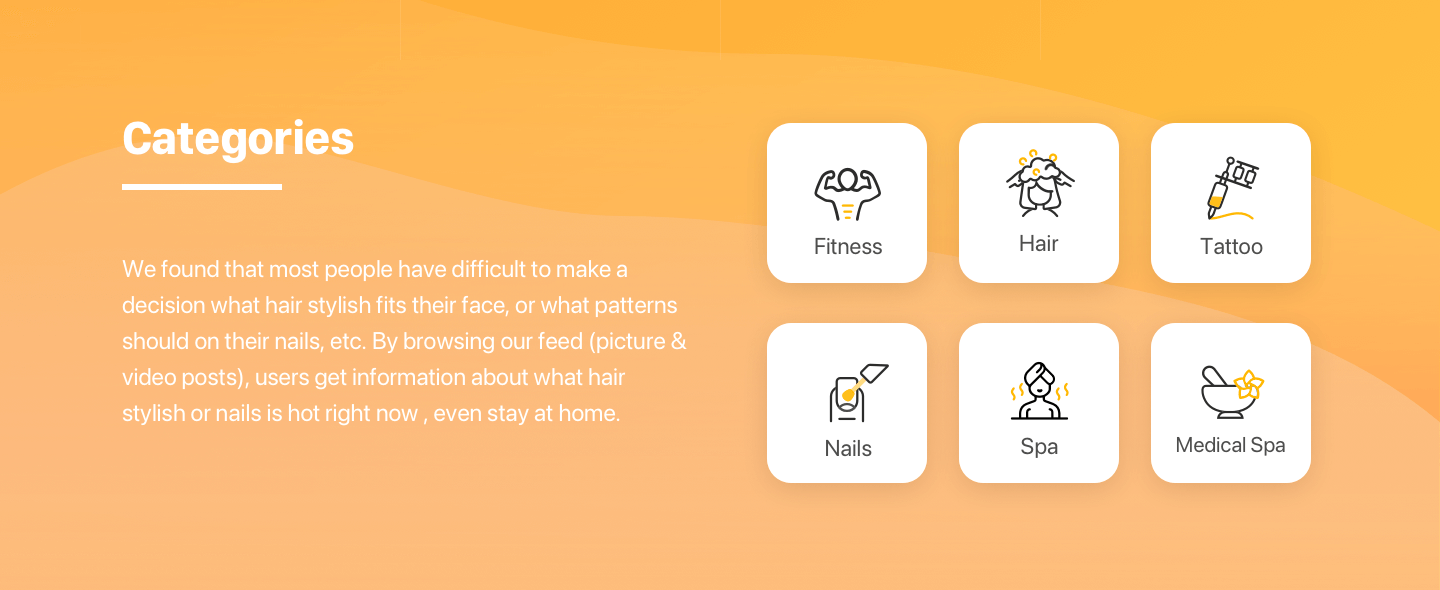 Categories

We found that most people have difficult to make a decision what hair stylish fits their face, or what patterns should on their nails, etc. By browsing our feed (picture & video posts), users get information about what hair stylish or nails is hot right now , even stay at home.

Fitness

Hair

Tattoo

Nails

Spa

Medical Spa